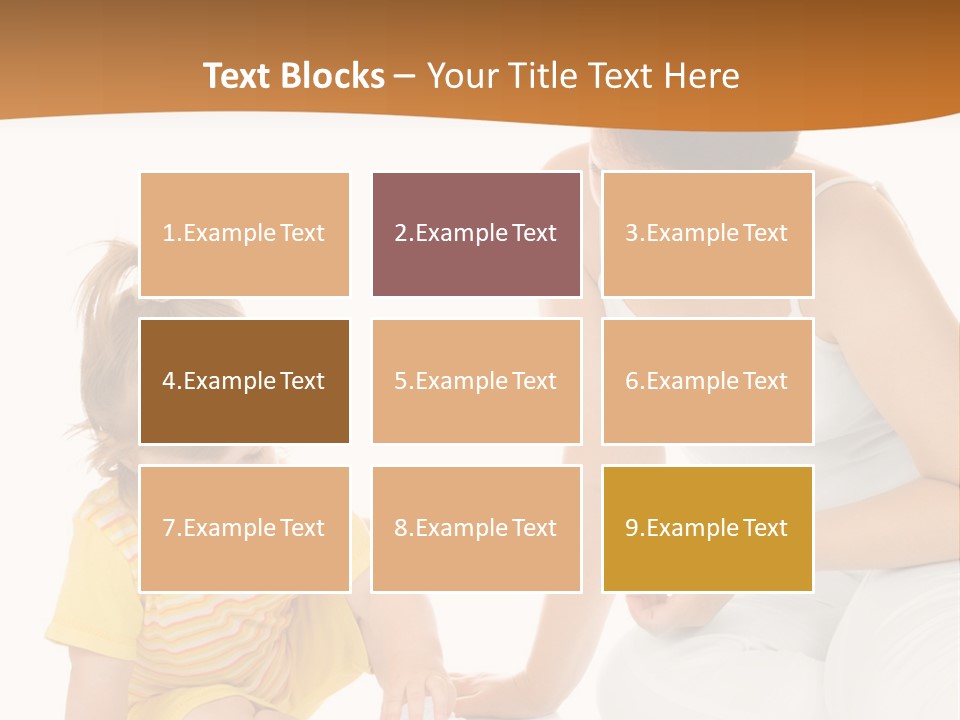 Text Blocks – Your Title Text Here

1.Example Text

2.Example Text

3.Example Text

4.Example Text

5.Example Text

6.Example Text

7.Example Text

8.Example Text

9.Example Text